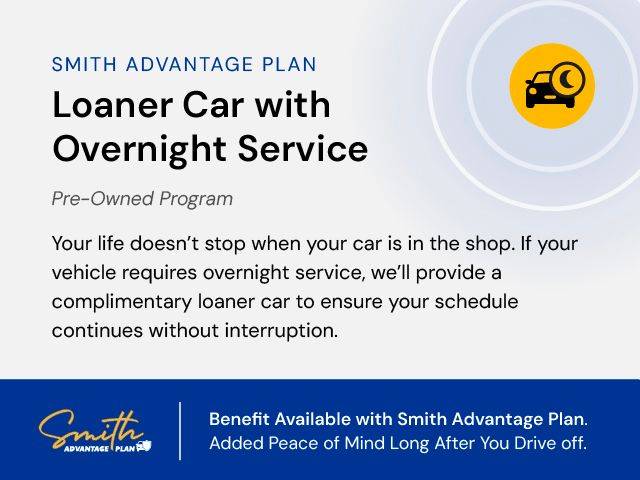 SMITH ADVANTAGE PLAN

Loaner Car with Overnight Service

Pre-Owned Program

Your life doesn't stop when your car is in the shop. If your vehicle requires overnight service, we'll provide a complimentary loaner car to ensure your schedule continues without interruption.

Smith ADVANTAGE PLAN

Benefit Available with Smith Advantage Plan. Added Peace of Mind Long After You Drive off.